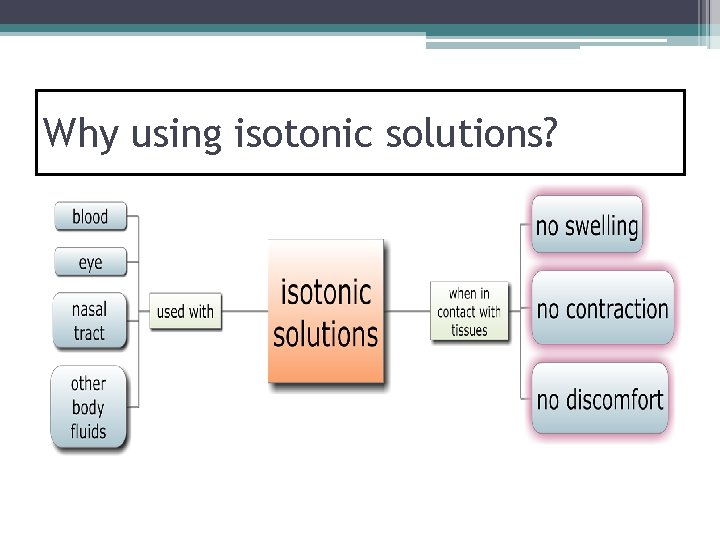 Why using isotonic solutions?

blood

eye

nasal tract

other body fluids

used with

isotonic solutions

when in contact with tissues

no swelling

no contraction

no discomfort